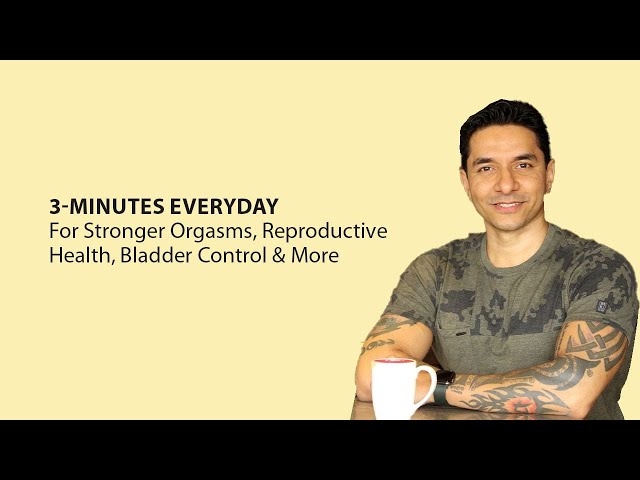 3-MINUTES EVERYDAY
For Stronger Orgasms, Reproductive Health, Bladder Control & More